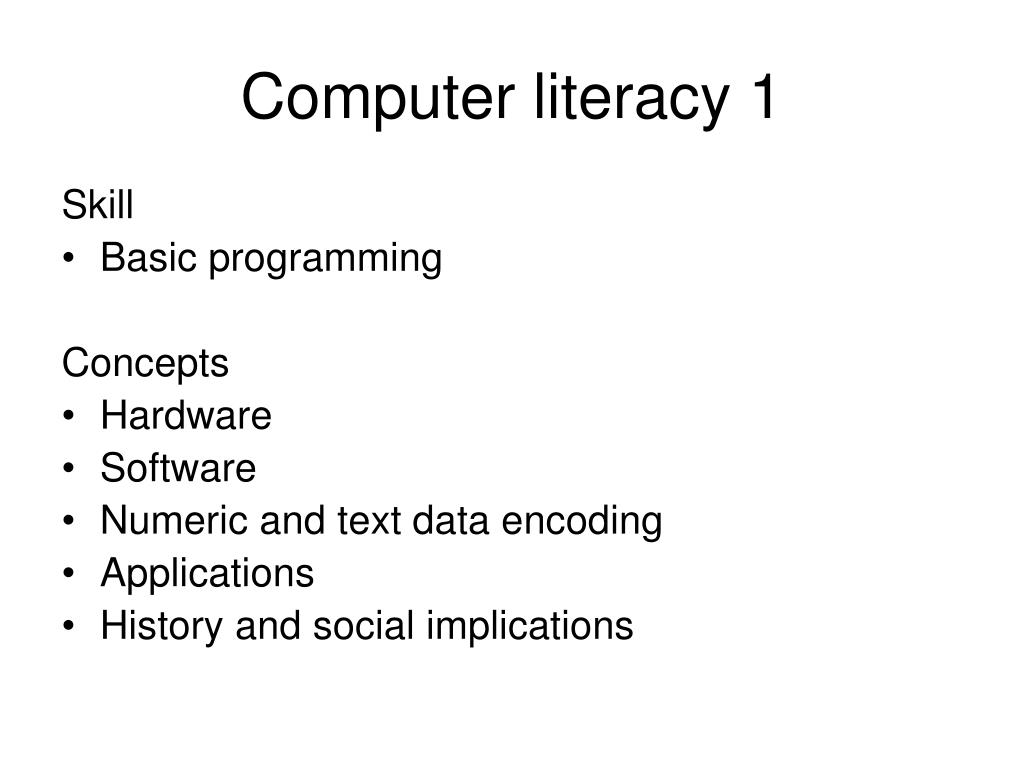 Computer literacy 1

Skill
• Basic programming

Concepts
• Hardware
• Software
• Numeric and text data encoding
• Applications
• History and social implications